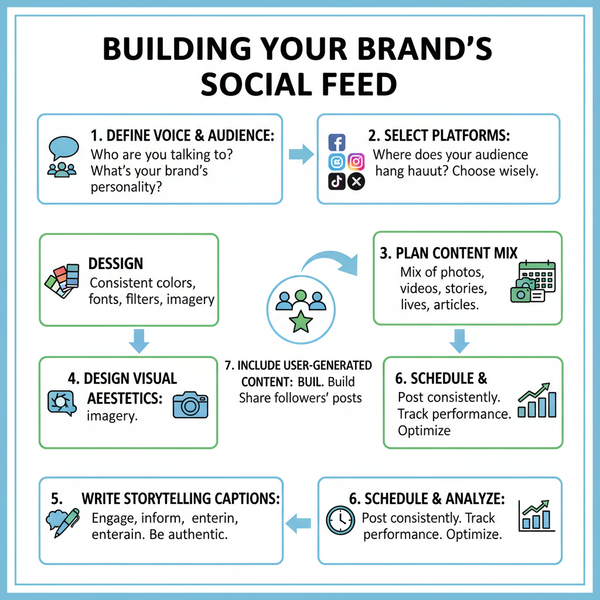 BUILDING YOUR BRAND'S SOCIAL FEED

1. DEFINE VOICE & AUDIENCE: Who are you talking to? What's your brand's personality?

2. SELECT PLATFORMS: Where does your audience hang hauut? Choose wisely.

DESSIGN
Consistent colors, fonts, filters, imagery

3. PLAN CONTENT MIX
Mix of photos, videos, stories, lives, articles.

4. DESIGN VISUAL AEESTETICS: imagery.

7. INCLUDE USER-GENERATED CONTENT: BUIL. Build Share followers' posts

6. SCHEDULE &
Post consistently. Track performance. Optimize

5. WRITE STORYTELLING CAPTIONS: Engage, inform, enterin, enterain. Be authentic.

6. SCHEDULE & ANALYZE: Post consistently. Track performance. Optimize.